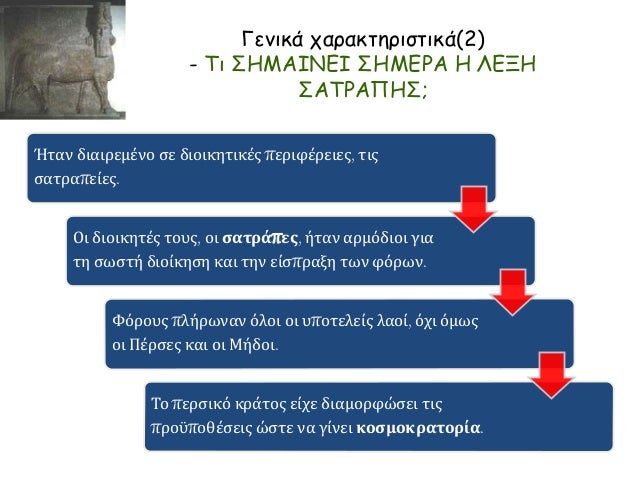 Γενικά χαρακτηριστικά(2)
- Τι ΣΗΜΑΙΝΕΙ ΣΗΜΕΡΑ Η ΛΕΞΗ ΣΑΤΡΑΠΗΣ;

Ήταν διαιρεμένο σε διοικητικές περιφέρειες, τις σατραπείες.

Οι διοικητές τους, οι σατράπες, ήταν αρμόδιοι για τη σωστή διοίκηση και την είσπραξη των φόρων.

Φόρους πλήρωναν όλοι οι υποτελείς λαοί, όχι όμως οι Πέρσες και οι Μήδοι.

Το περσικό κράτος είχε διαμορφώσει τις προϋποθέσεις ώστε να γίνει κοσμοκρατορία.